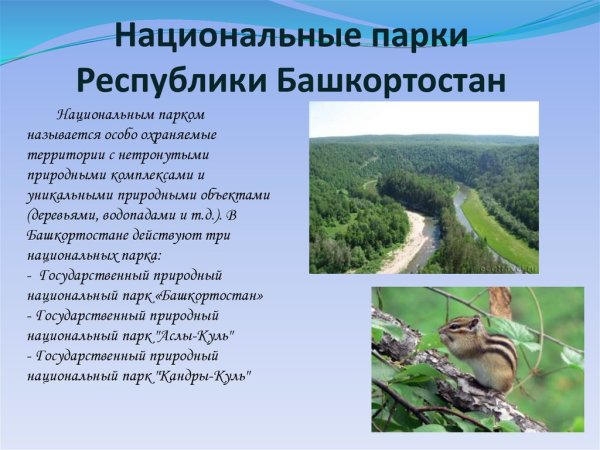 Национальные парки Республики Башкортостан

Национальным парком называется особо охраняемые территории с нетронутыми природными комплексами и уникальными природными объектами (деревьями, водопадами и т.д.). В Башкортостане действуют три национальных парка:
- Государственный природный национальный парк «Башкортостан»
- Государственный природный национальный парк "Аслы-Куль"
- Государственный природный национальный парк "Кандры-Куль"